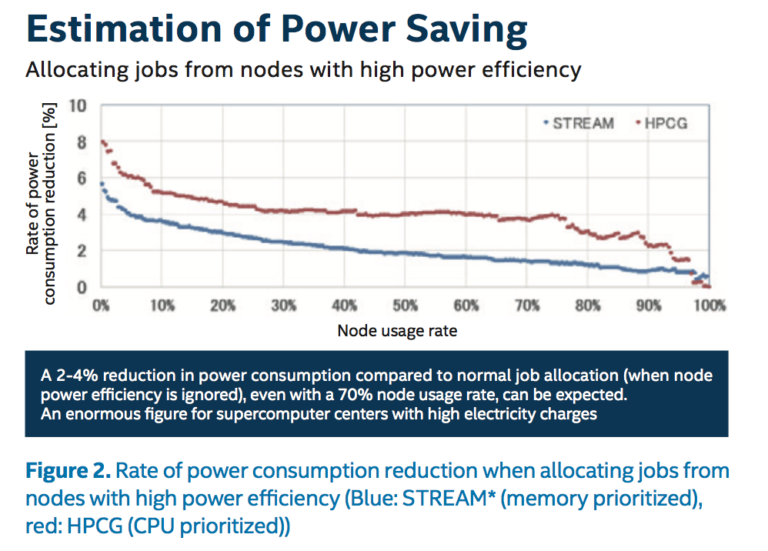 Estimation of Power Saving

Allocating jobs from nodes with high power efficiency

Rate of power consumption reduction [%]

10
8
6
4
2
0

STREAM HPCG

0% 10% 20% 30% 40% 50% 60% 70% 80% 90% 100%

Node usage rate

A 2-4% reduction in power consumption compared to normal job allocation (when node power efficiency is ignored), even with a 70% node usage rate, can be expected.
An enormous figure for supercomputer centers with high electricity charges

Figure 2. Rate of power consumption reduction when allocating jobs from nodes with high power efficiency (Blue: STREAM* (memory prioritized), red: HPCG (CPU prioritized))